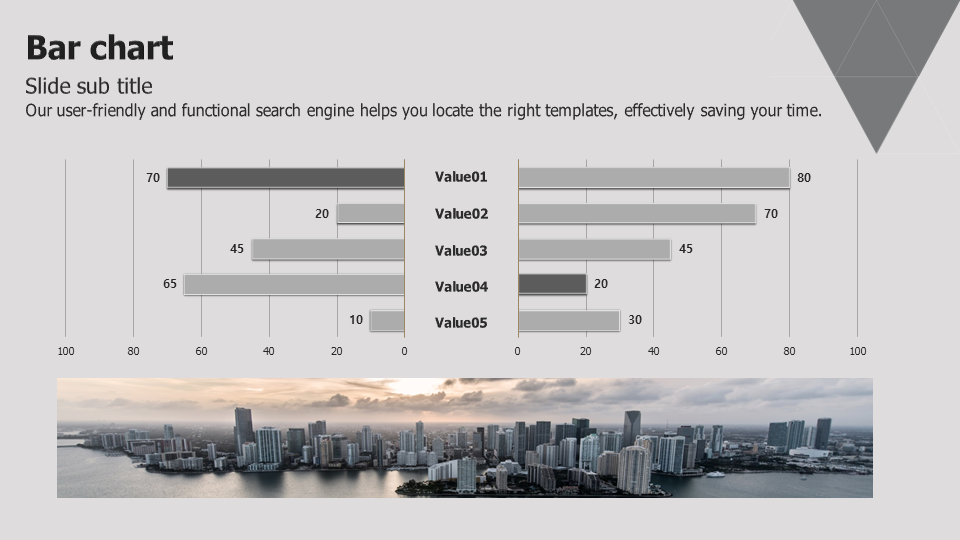 Bar chart

Slide sub title

Our user-friendly and functional search engine helps you locate the right templates, effectively saving your time.

70
20
45
65
10

100 80 60 40 20 0

Value01
Value02
Value03
Value04
Value05

80
70
45
20
30

0 20 40 60 80 100